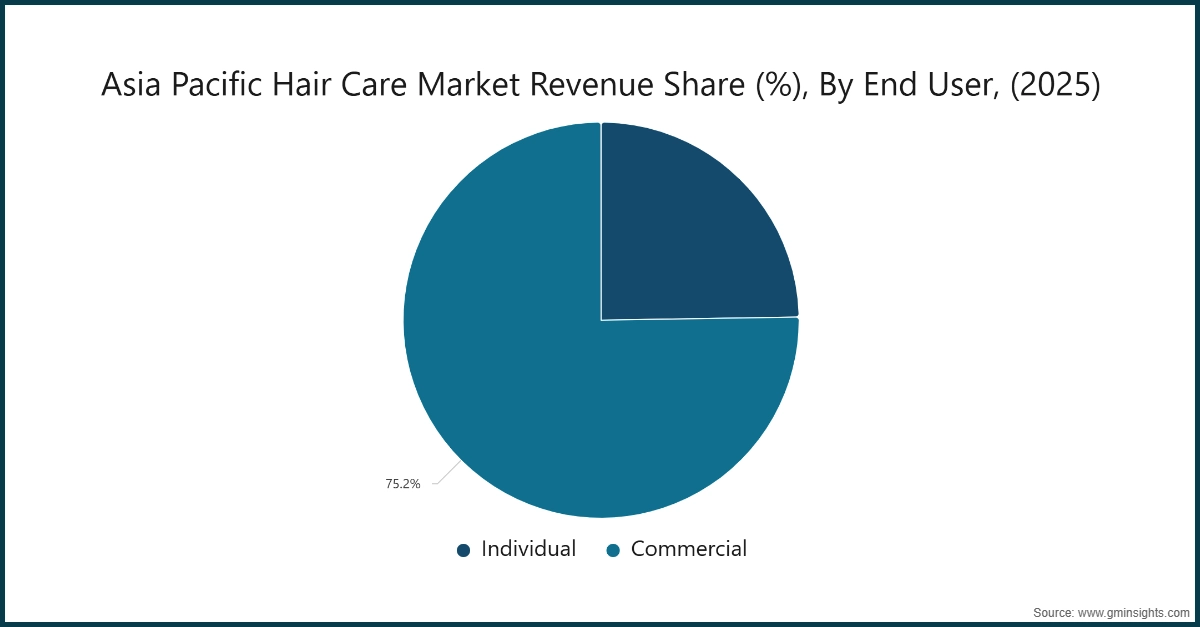 Asia Pacific Hair Care Market Revenue Share (%), By End User, (2025)

75.2%

Individual
Commercial

Source: www.gminsights.com